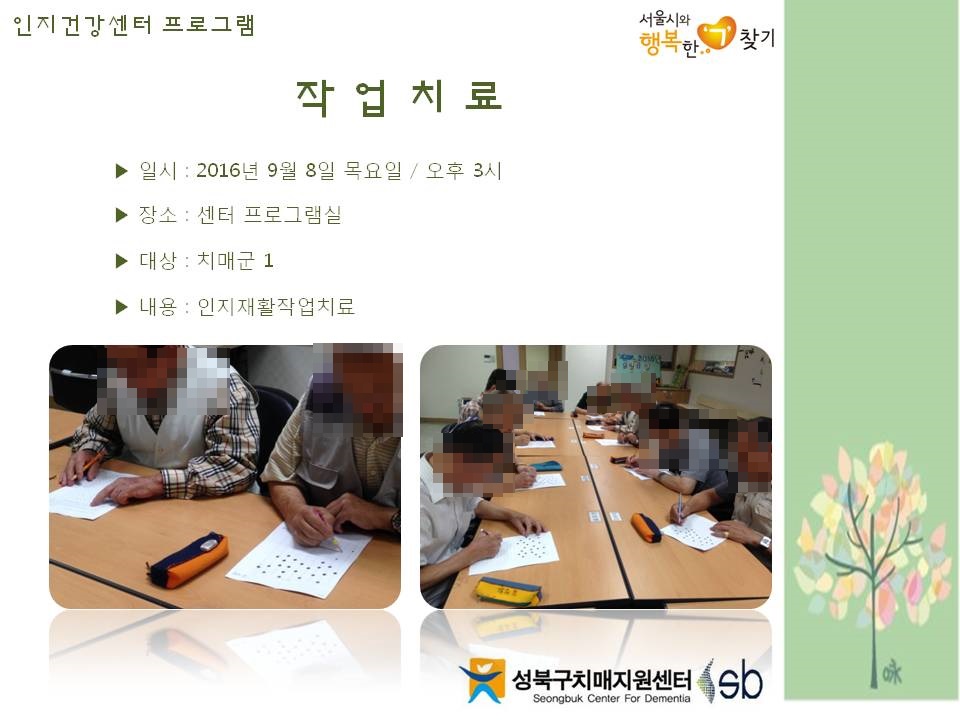 인지건강센터 프로그램

서울시와 행복한 찾기

작 업 치 료

▶ 일시 : 2016년 9월 8일 목요일 / 오후 3시

▶ 장소 : 센터 프로그램실

▶ 대상 : 치매군 1

▶ 내용 : 인지재활작업치료

성북구치매지원센터
Seongbuk Center For Dementia
sb